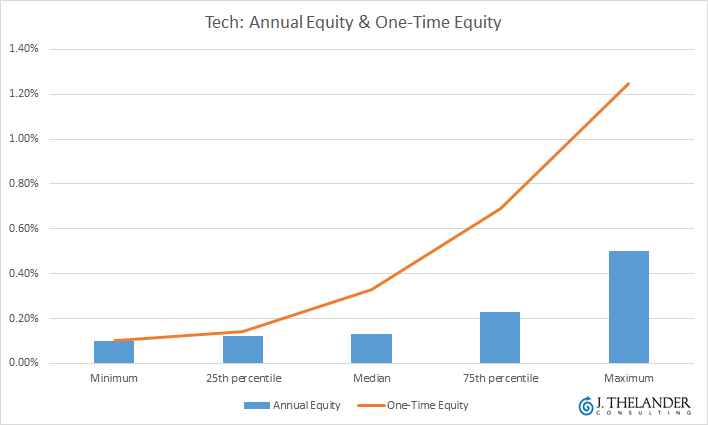 Tech: Annual Equity & One-Time Equity

1.40%
1.20%
1.00%
0.80%
0.60%
0.40%
0.20%
0.00%

Minimum
25th percentile
Median
75th percentile
Maximum

Annual Equity
One-Time Equity

J. THELANDER
CONSULTING